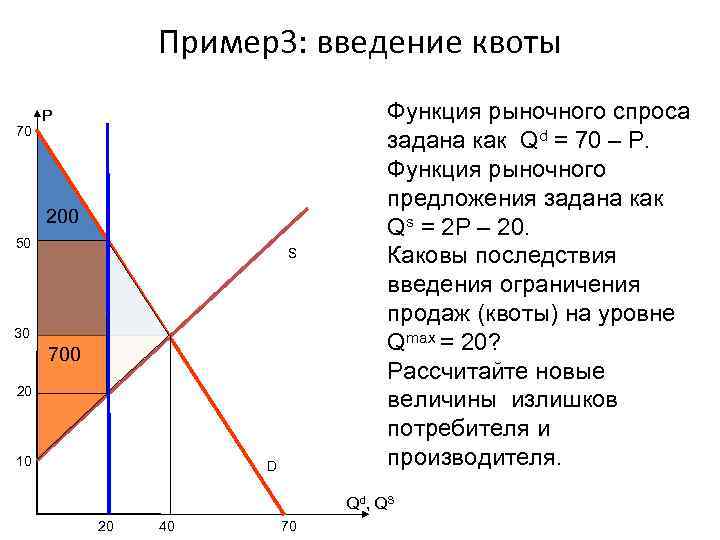 Пример3: введение квоты

P

70

200

50

S

30

700

20

10

D

$Q^d$, $Q^s$

20

40

70

Функция рыночного спроса задана как $Q^d = 70 – P$. Функция рыночного предложения задана как $Q^s = 2P – 20$. Каковы последствия введения ограничения продаж (квоты) на уровне $Q^{max} = 20$? Рассчитайте новые величины излишков потребителя и производителя.